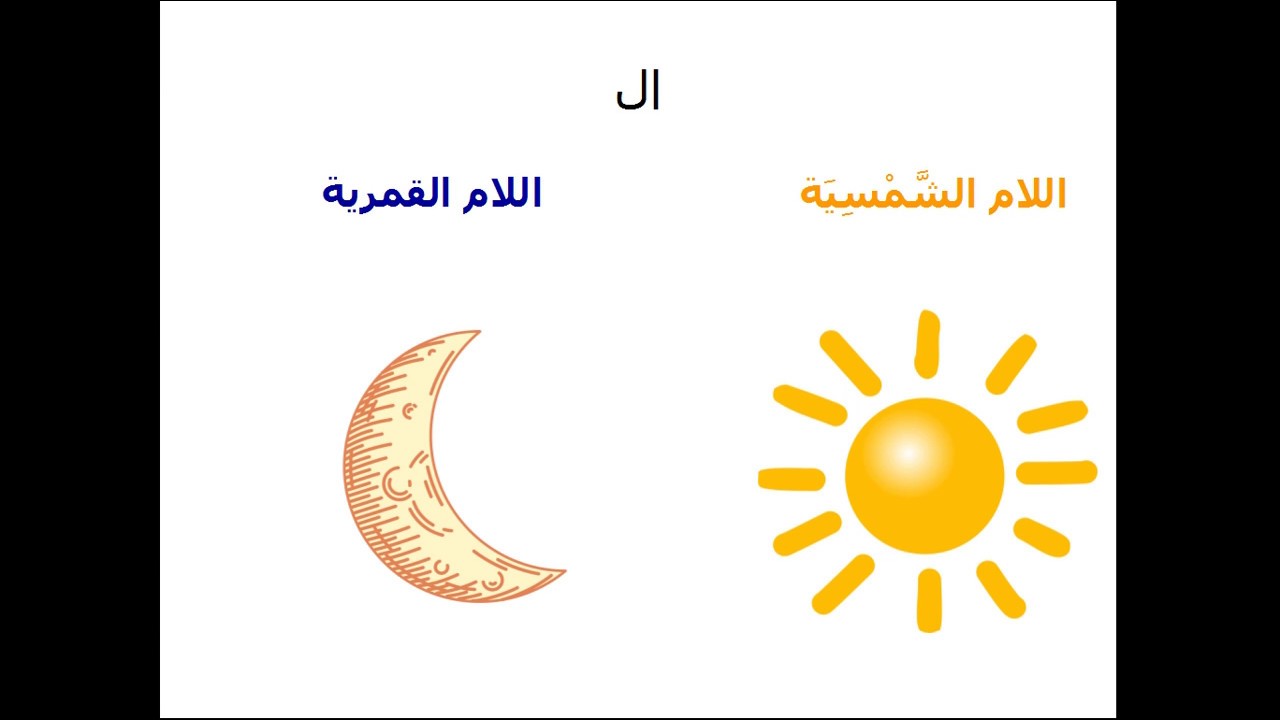 ال

اللام الشَّمْسِيَة

اللام القمرية